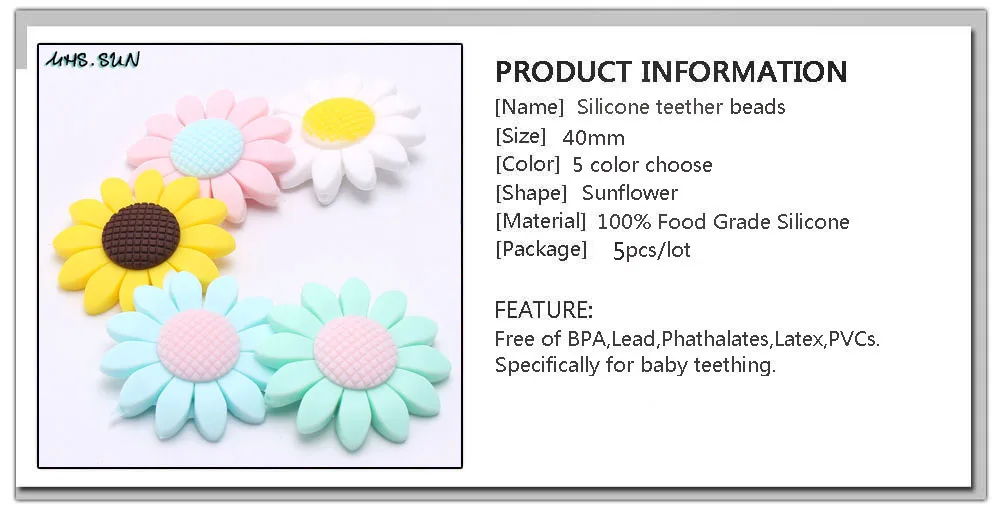 MHS.SUN

PRODUCT INFORMATION
[Name] Silicone teether beads
[Size] 40mm
[Color] 5 color choose
[Shape] Sunflower
[Material] 100% Food Grade Silicone
[Package] 5pcs/lot

FEATURE:
Free of BPA,Lead,Phathalates,Latex,PVCs.
Specifically for baby teething.